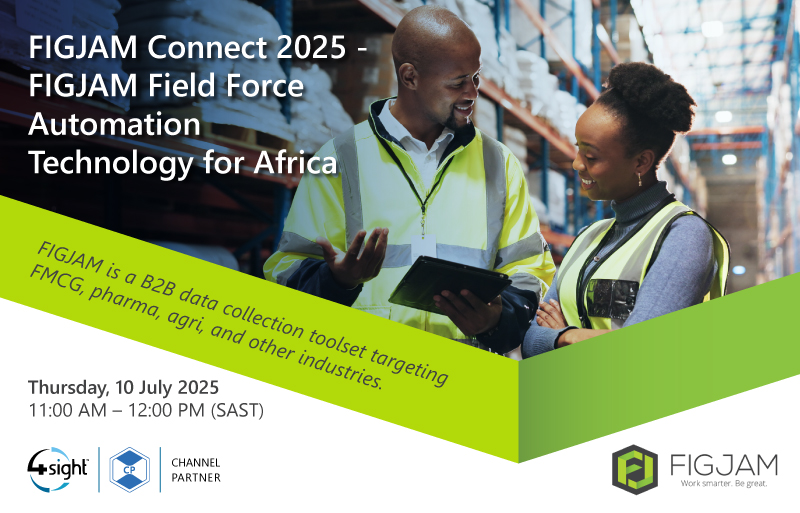 FIGJAM Connect 2025 - FIGJAM Field Force Automation Technology for Africa

FIGJAM is a B2B data collection toolset targeting FMCG, pharma, agri, and other industries.

Thursday, 10 July 2025
11:00 AM – 12:00 PM (SAST)

4sight

CP

CHANNEL PARTNER

FIGJAM
Work smarter. Be great.